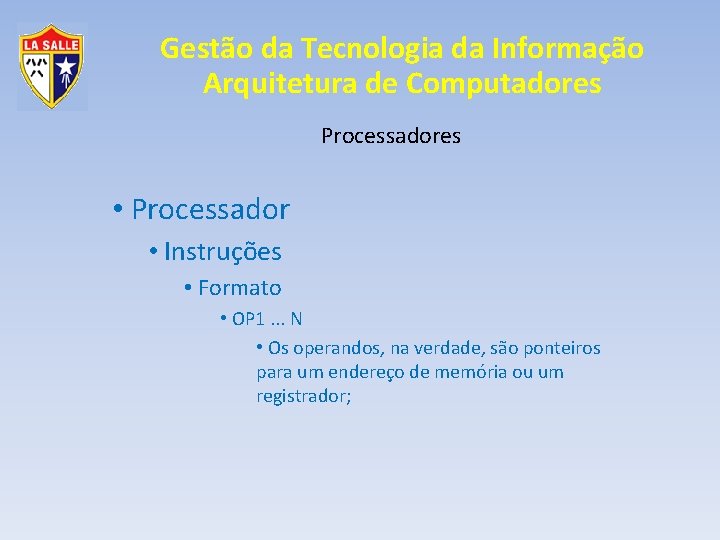 LA SALLE

Gestão da Tecnologia da Informação
Arquitetura de Computadores

Processadores

• Processador
• Instruções
• Formato
• OP1 ... N
• Os operandos, na verdade, são ponteiros para um endereço de memória ou um registrador;